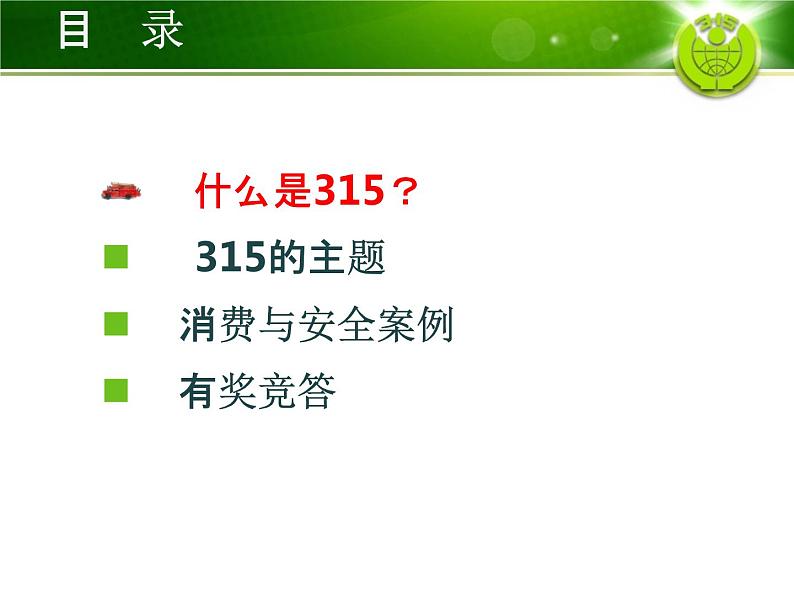 目　录

315

什么是315？

315的主题

消费与安全案例

有奖竞答